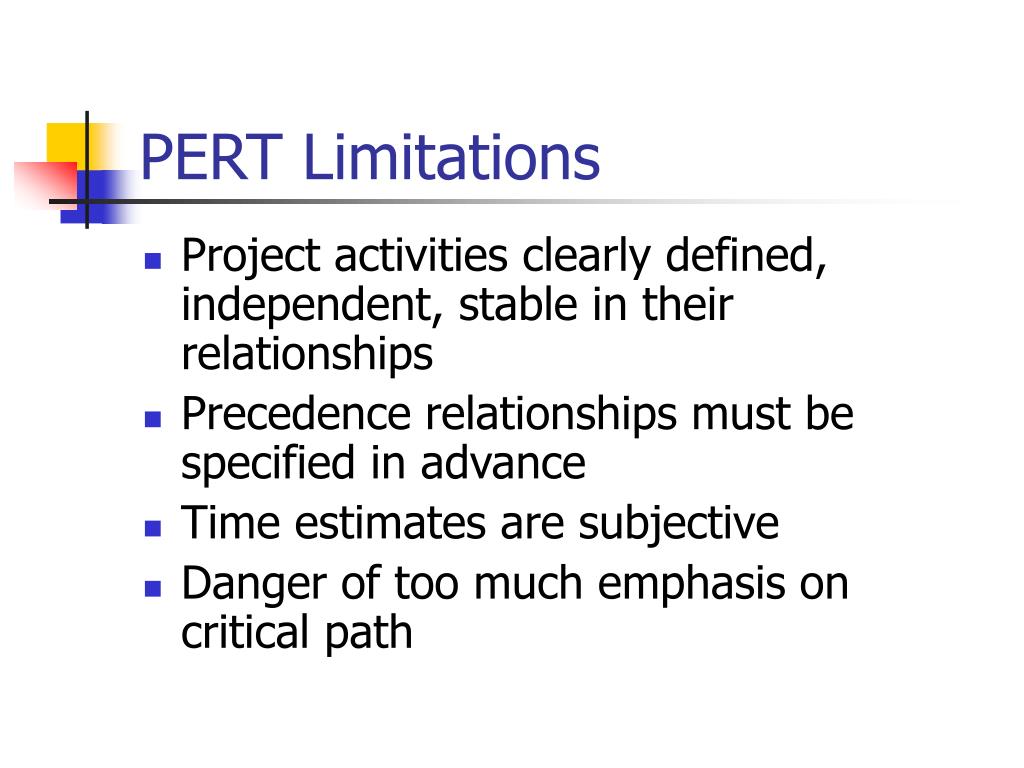 PERT Limitations

- Project activities clearly defined, independent, stable in their relationships
- Precedence relationships must be specified in advance
- Time estimates are subjective
- Danger of too much emphasis on critical path